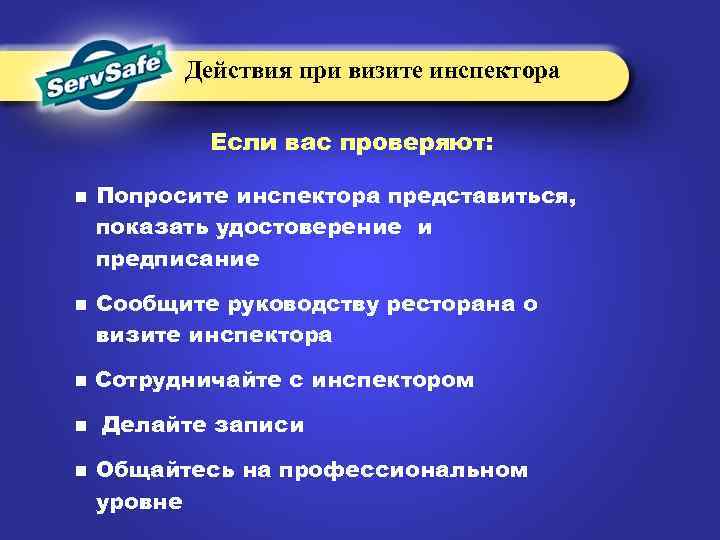 ServSafe®

Действия при визите инспектора

Если вас проверяют:

■ Попросите инспектора представиться, показать удостоверение и предписание

■ Сообщите руководству ресторана о визите инспектора

■ Сотрудничайте с инспектором

■ Делайте записи

■ Общайтесь на профессиональном уровне